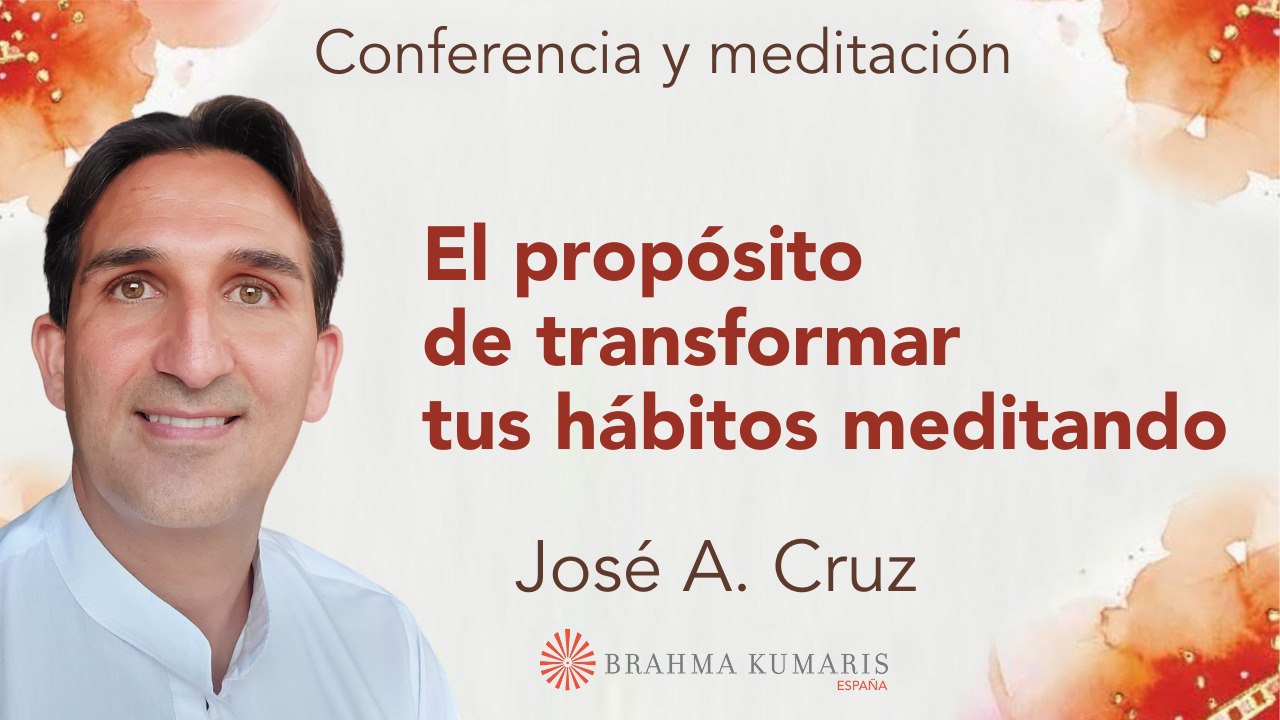 Conferencia y meditación

El propósito de transformar tus hábitos meditando

José A. Cruz

BRAHMA KUMARIS
ESPAÑA